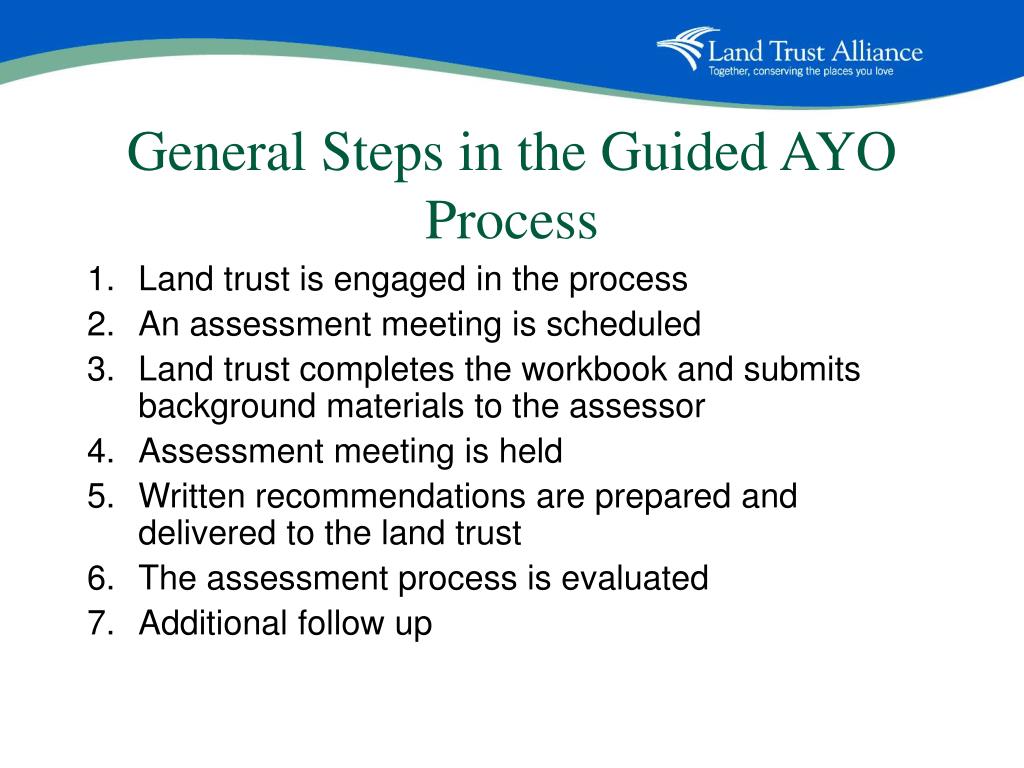 Land Trust Alliance
Together, conserving the places you love

General Steps in the Guided AYO Process

1. Land trust is engaged in the process
2. An assessment meeting is scheduled
3. Land trust completes the workbook and submits background materials to the assessor
4. Assessment meeting is held
5. Written recommendations are prepared and delivered to the land trust
6. The assessment process is evaluated
7. Additional follow up